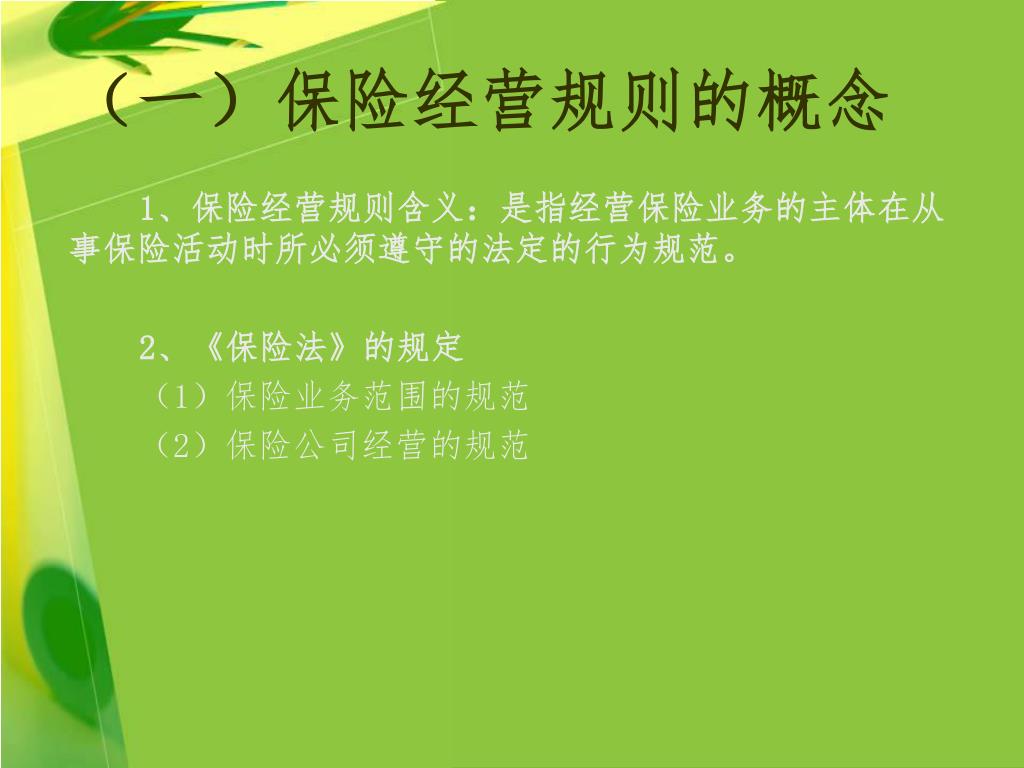 （一）保险经营规则的概念

1、保险经营规则含义：是指经营保险业务的主体在从事保险活动时所必须遵守的法定的行为规范。

2、《保险法》的规定
（1）保险业务范围的规范
（2）保险公司经营的规范